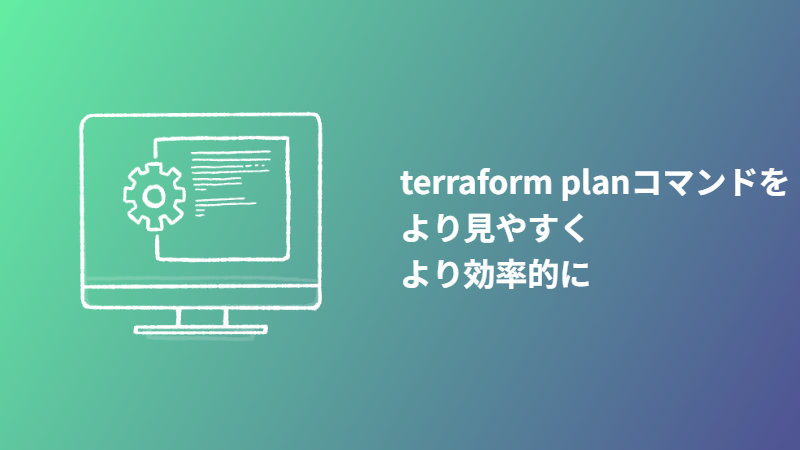 terraform planコマンドを
より見やすく
より効率的に